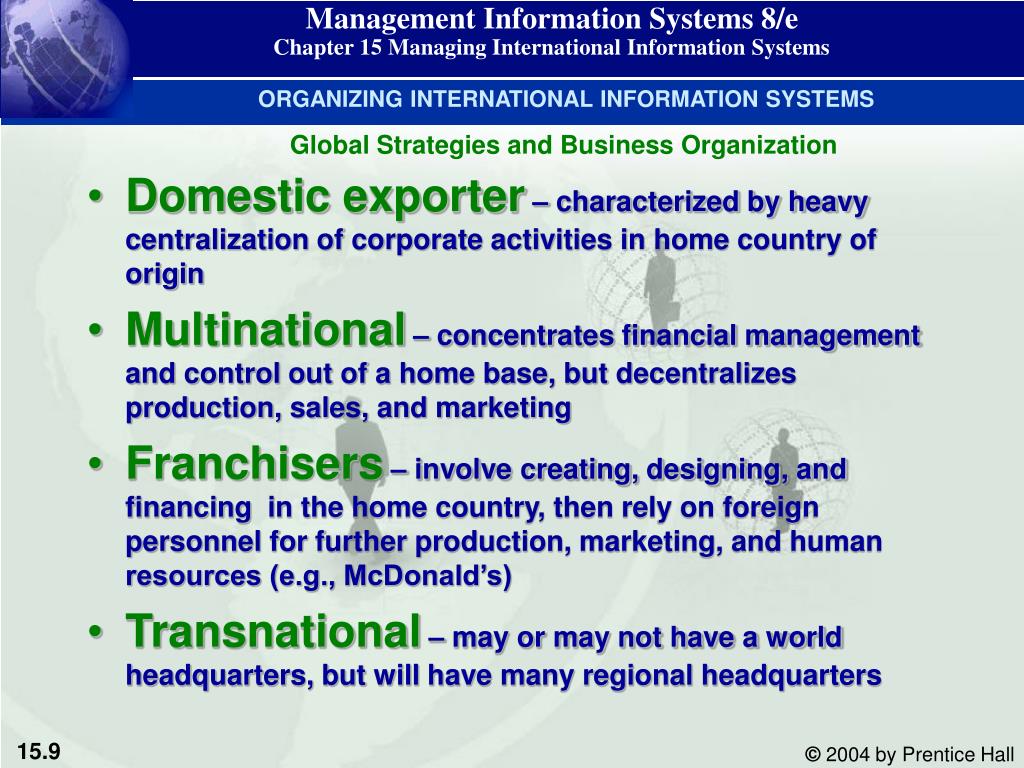 Management Information Systems 8/e
Chapter 15 Managing International Information Systems

ORGANIZING INTERNATIONAL INFORMATION SYSTEMS

Global Strategies and Business Organization

• Domestic exporter – characterized by heavy centralization of corporate activities in home country of origin

• Multinational – concentrates financial management and control out of a home base, but decentralizes production, sales, and marketing

• Franchisers – involve creating, designing, and financing in the home country, then rely on foreign personnel for further production, marketing, and human resources (e.g., McDonald's)

• Transnational – may or may not have a world headquarters, but will have many regional headquarters

15.9

© 2004 by Prentice Hall